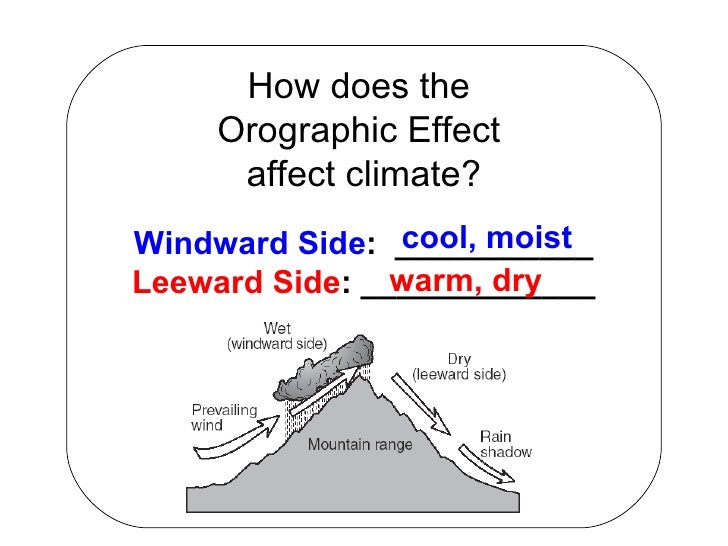 How does the Orographic Effect affect climate?

Windward Side: cool, moist
Leeward Side: warm, dry

Wet
(windward side)

Dry
(leeward side)

Prevailing wind

Mountain range

Rain shadow